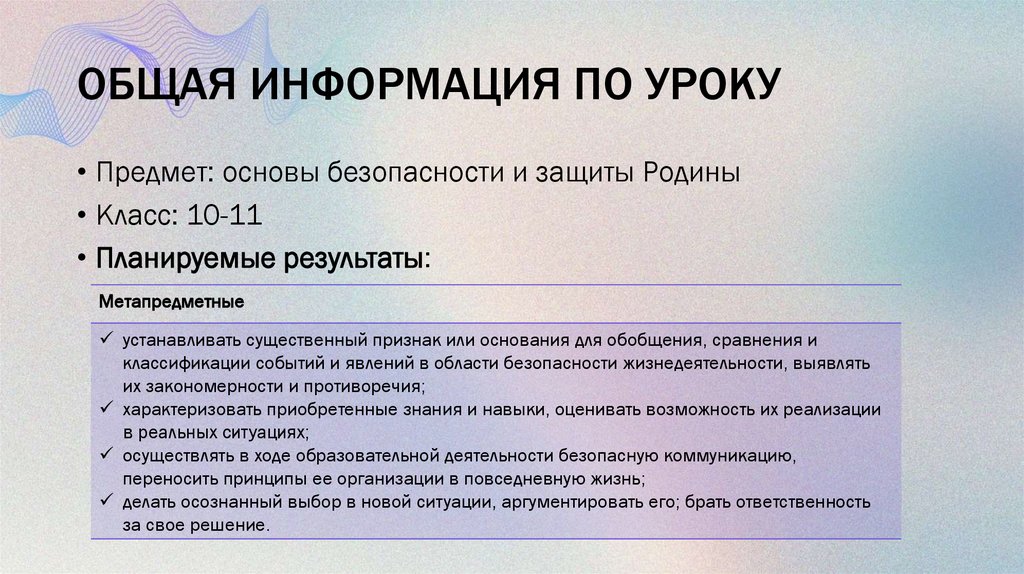 ОБЩАЯ ИНФОРМАЦИЯ ПО УРОКУ

• Предмет: основы безопасности и защиты Родины
• Класс: 10-11
• Планируемые результаты:

| Метапредметные |
|---|
| ✓ устанавливать существенный признак или основания для обобщения, сравнения и классификации событий и явлений в области безопасности жизнедеятельности, выявлять их закономерности и противоречия; ✓ характеризовать приобретенные знания и навыки, оценивать возможность их реализации в реальных ситуациях; ✓ осуществлять в ходе образовательной деятельности безопасную коммуникацию, переносить принципы ее организации в повседневную жизнь; ✓ делать осознанный выбор в новой ситуации, аргументировать его; брать ответственность за свое решение. |